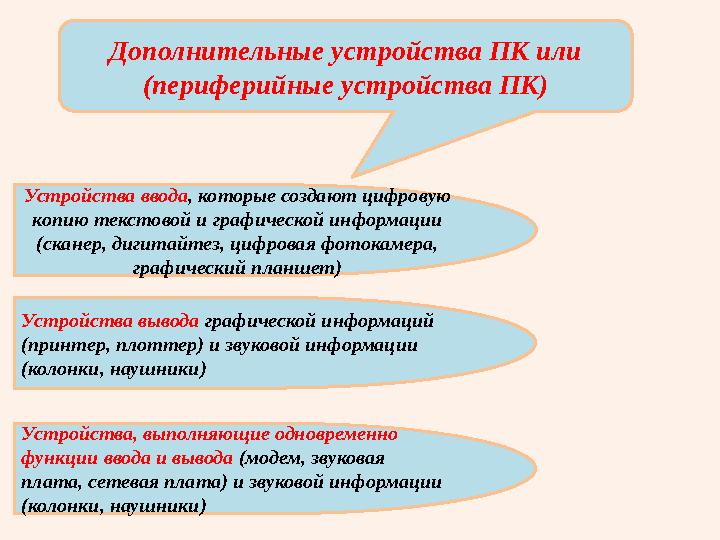 Дополнительные устройства ПК или (периферийные устройства ПК)

Устройства ввода, которые создают цифровую копию текстовой и графической информации (сканер, дигитайтез, цифровая фотокамера, графический планшет)

Устройства вывода графической информаций (принтер, плоттер) и звуковой информации (колонки, наушники)

Устройства, выполняющие одновременно функции ввода и вывода (модем, звуковая плата, сетевая плата) и звуковой информации (колонки, наушники)